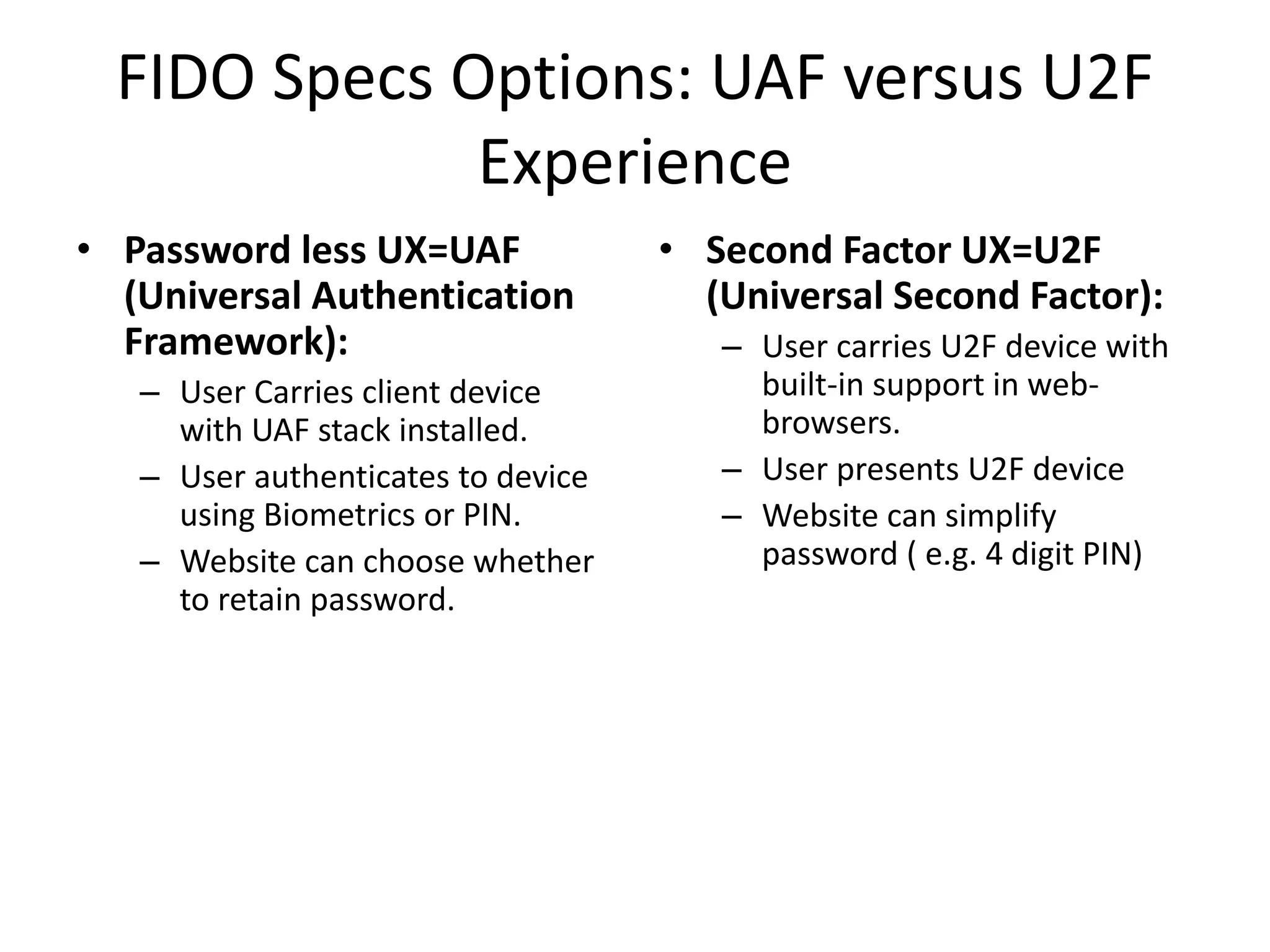 FIDO Specs Options: UAF versus U2F Experience

• Password less UX=UAF (Universal Authentication Framework):
– User Carries client device with UAF stack installed.
– User authenticates to device using Biometrics or PIN.
– Website can choose whether to retain password.

• Second Factor UX=U2F (Universal Second Factor):
– User carries U2F device with built-in support in web-browsers.
– User presents U2F device
– Website can simplify password ( e.g. 4 digit PIN)